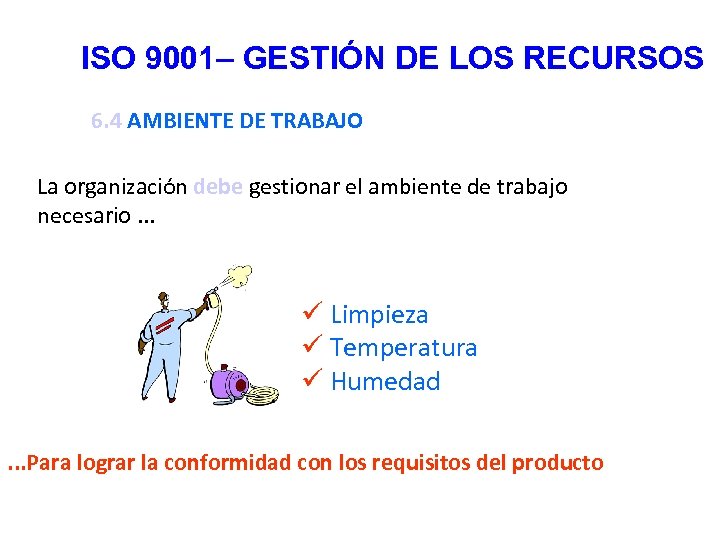 ISO 9001– GESTIÓN DE LOS RECURSOS

6.4 AMBIENTE DE TRABAJO

La organización debe gestionar el ambiente de trabajo necesario ...

✓ Limpieza
✓ Temperatura
✓ Humedad

...Para lograr la conformidad con los requisitos del producto